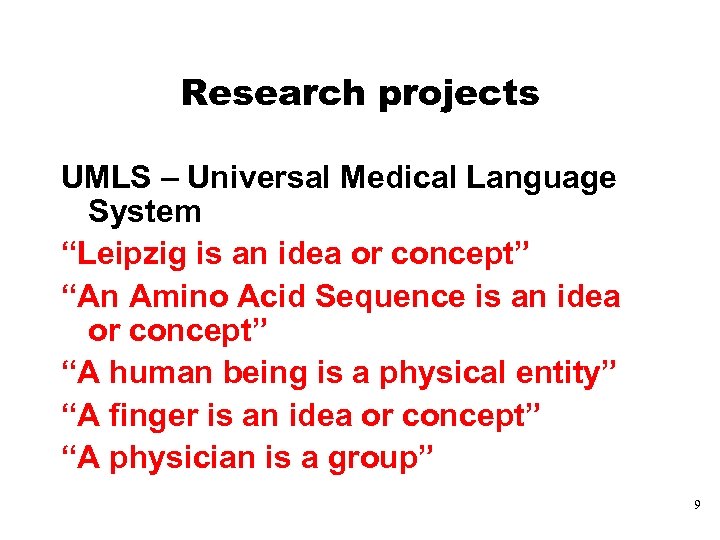 Research projects

UMLS – Universal Medical Language System

“Leipzig is an idea or concept”

“An Amino Acid Sequence is an idea or concept”

“A human being is a physical entity”

“A finger is an idea or concept”

“A physician is a group”

9